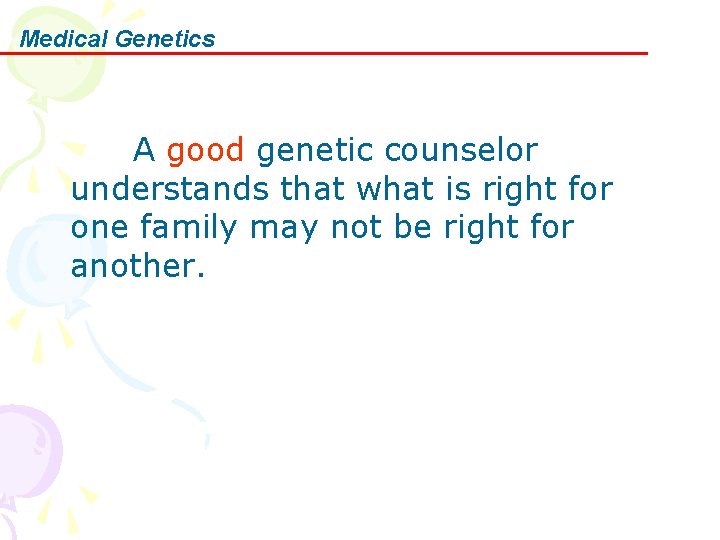 Medical Genetics

A good genetic counselor understands that what is right for one family may not be right for another.